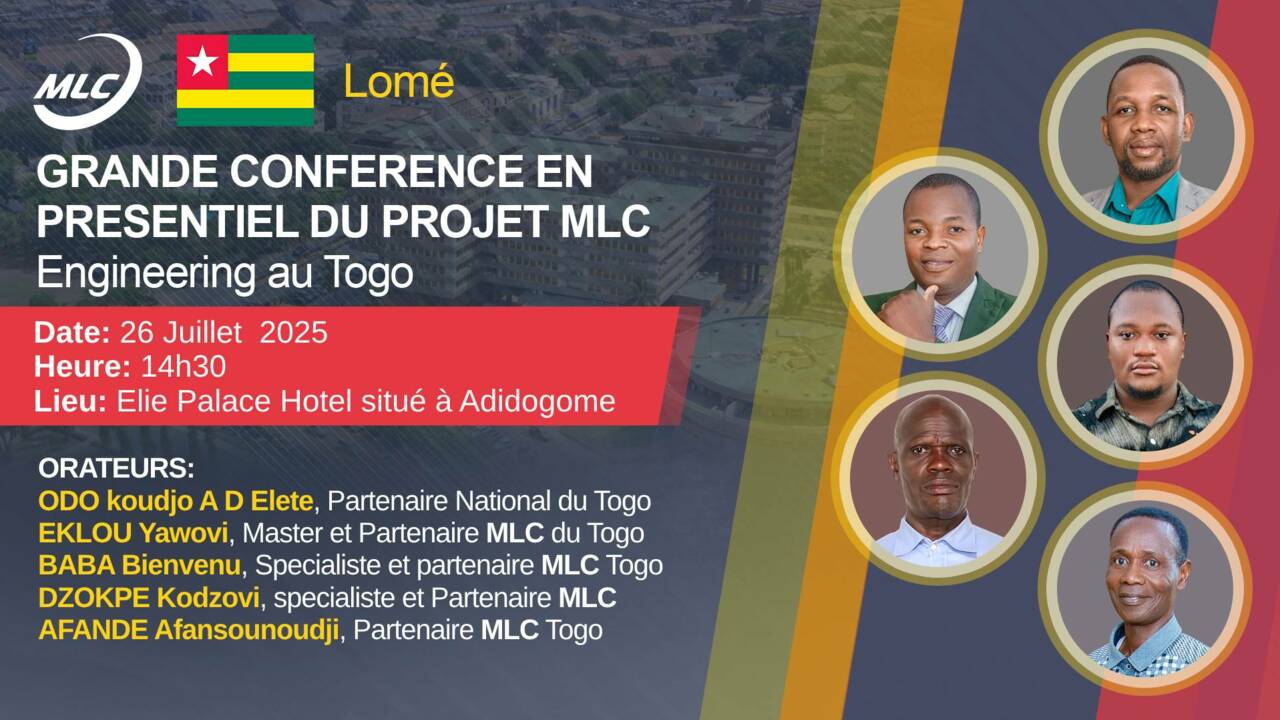 MLC

Lomé

GRANDE CONFERENCE EN PRESENTIEL DU PROJET MLC
Engineering au Togo

Date: 26 Juillet 2025
Heure: 14h30
Lieu: Elie Palace Hotel situé à Adidogome

ORATEURS:
ODO koudjo A D Elete, Partenaire National du Togo
EKLOU Yawovi, Master et Partenaire MLC du Togo
BABA Bienvenu, Specialiste et partenaire MLC Togo
DZOKPE Kodzovi, specialiste et Partenaire MLC
AFANDE Afansounoudji, Partenaire MLC Togo